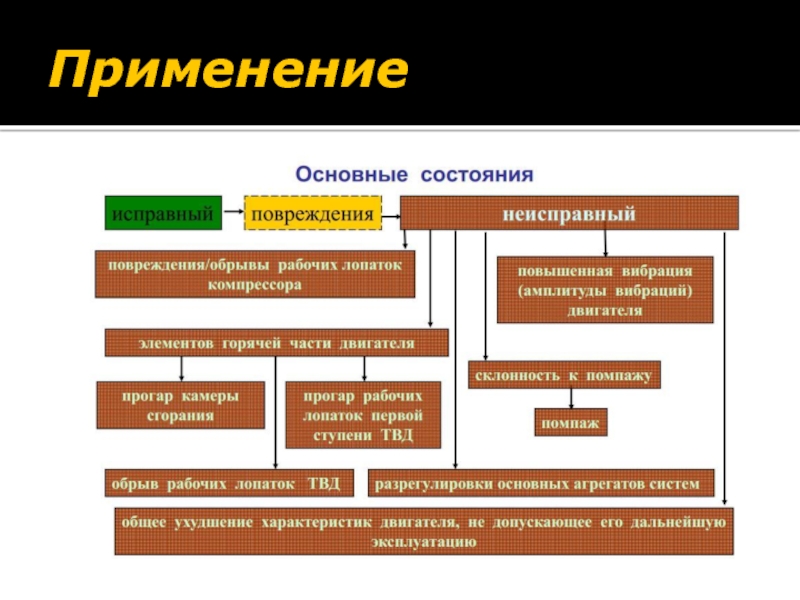 Применение

Основные состояния

исправный

повреждения

неисправный

повреждения/обрывы рабочих лопаток компрессора

повышенная вибрация (амплитуды вибраций) двигателя

элементов горячей части двигателя

склонность к помпажу

прогар камеры сгорания

прогар рабочих лопаток первой ступени ТВД

помпаж

обрыв рабочих лопаток ТВД

разрегулировки основных агрегатов систем

общее ухудшение характеристик двигателя, не допускающее его дальнейшую эксплуатацию